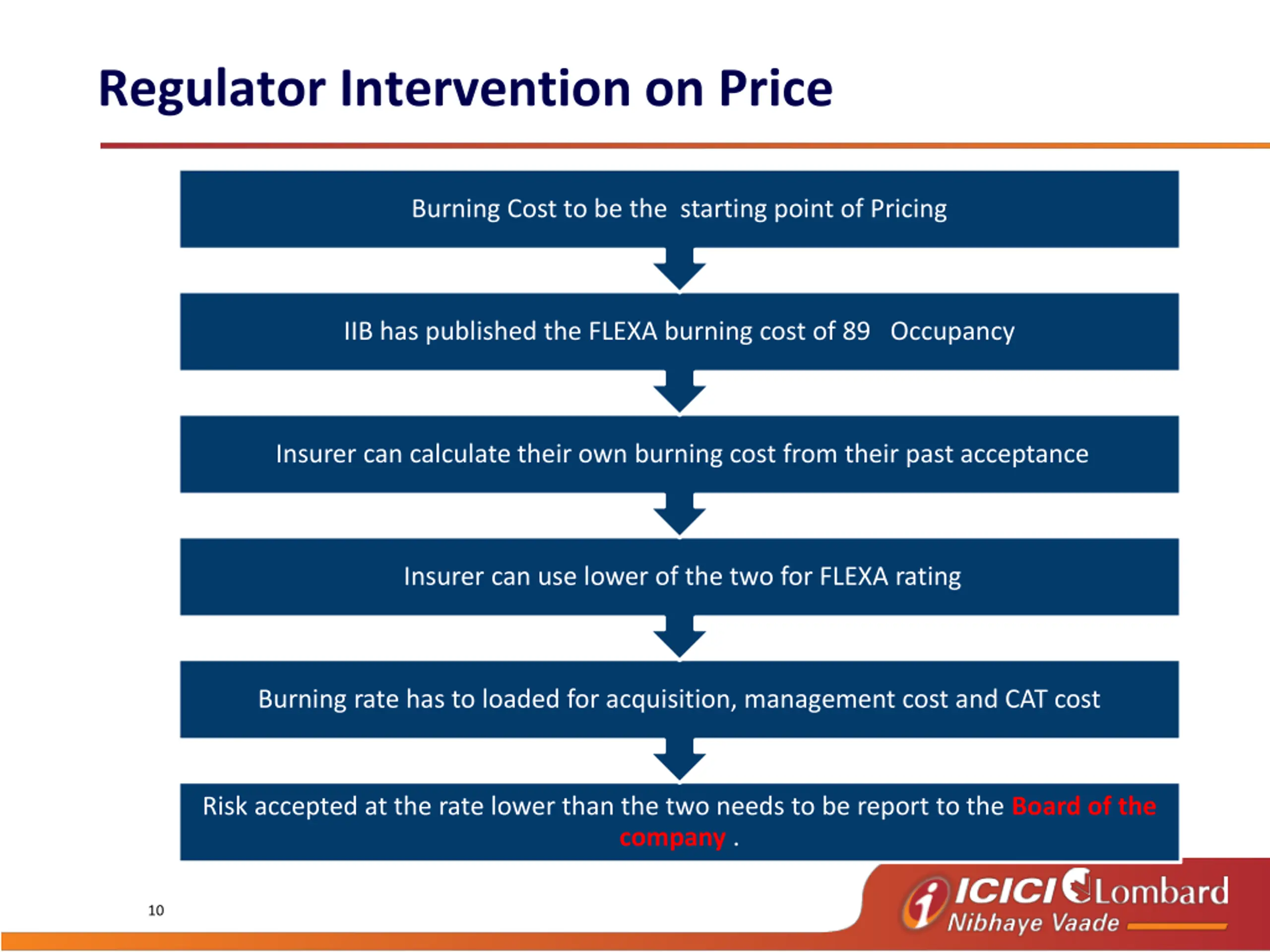 Regulator Intervention on Price

Burning Cost to be the starting point of Pricing

IIB has published the FLEXA burning cost of 89 Occupancy

Insurer can calculate their own burning cost from their past acceptance

Insurer can use lower of the two for FLEXA rating

Burning rate has to loaded for acquisition, management cost and CAT cost

Risk accepted at the rate lower than the two needs to be report to the Board of the company .

10

ICICI Lombard
Nibhaye Vaade